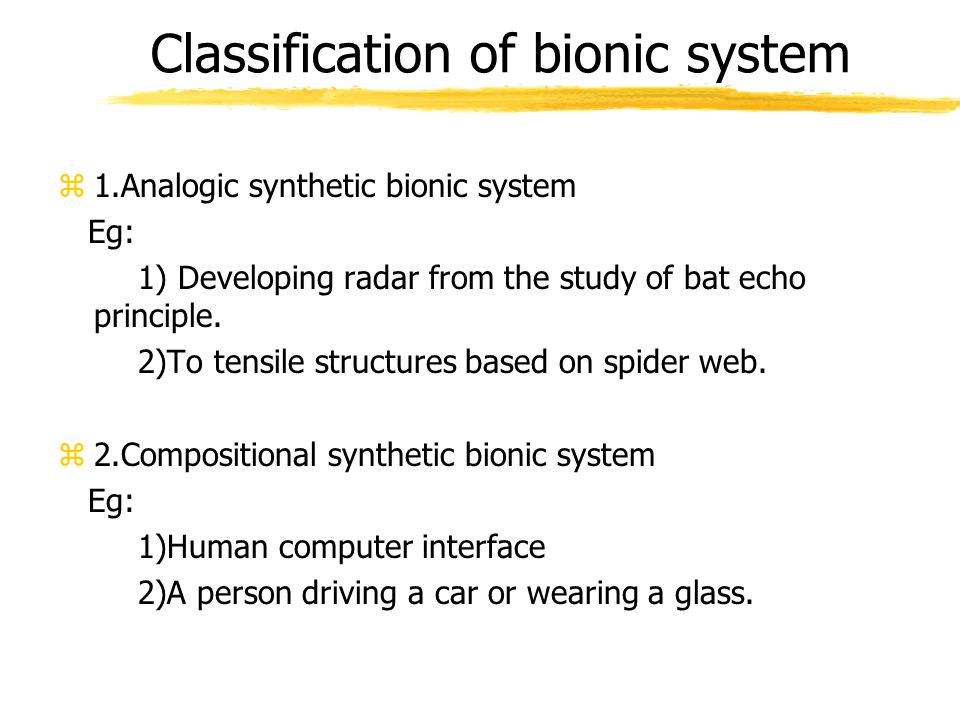 Classification of bionic system

⌘ 1.Analogic synthetic bionic system

Eg:

1) Developing radar from the study of bat echo principle.

2)To tensile structures based on spider web.

⌘ 2.Compositional synthetic bionic system

Eg:

1)Human computer interface

2)A person driving a car or wearing a glass.